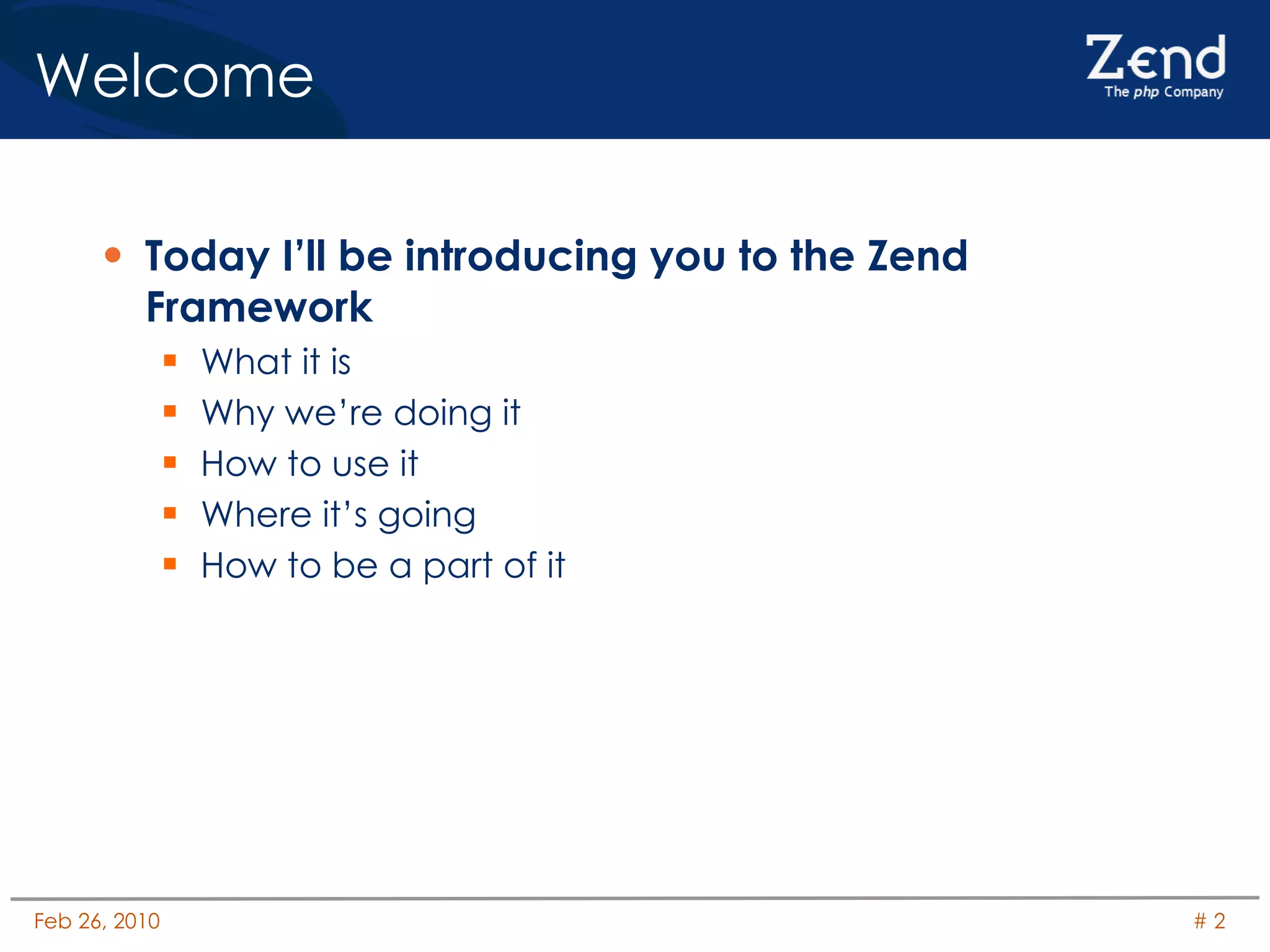 Welcome

Zend
The php Company

• Today I'll be introducing you to the Zend Framework
  ▪ What it is
  ▪ Why we're doing it
  ▪ How to use it
  ▪ Where it's going
  ▪ How to be a part of it

Feb 26, 2010

# 2